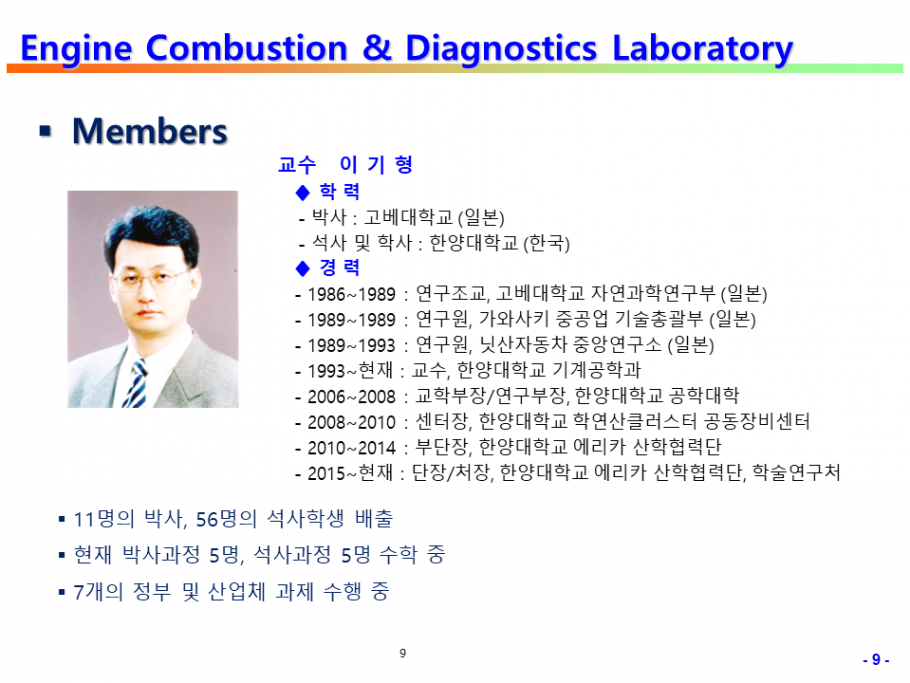 Engine Combustion & Diagnostics Laboratory

▪ Members

교수 이 기 형

◆ 학 력

- 박사 : 고베대학교 (일본)
- 석사 및 학사 : 한양대학교 (한국)

◆ 경 력

- 1986~1989 : 연구조교, 고베대학교 자연과학연구부 (일본)
- 1989~1989 : 연구원, 가와사키 중공업 기술총괄부 (일본)
- 1989~1993 : 연구원, 닛산자동차 중앙연구소 (일본)
- 1993~현재 : 교수, 한양대학교 기계공학과
- 2006~2008 : 교학부장/연구부장, 한양대학교 공학대학
- 2008~2010 : 센터장, 한양대학교 학연산클러스터 공동장비센터
- 2010~2014 : 부단장, 한양대학교 에리카 산학협력단
- 2015~현재 : 단장/처장, 한양대학교 에리카 산학협력단, 학술연구처

▪ 11명의 박사, 56명의 석사학생 배출
▪ 현재 박사과정 5명, 석사과정 5명 수학 중
▪ 7개의 정부 및 산업체 과제 수행 중

9

- 9 -